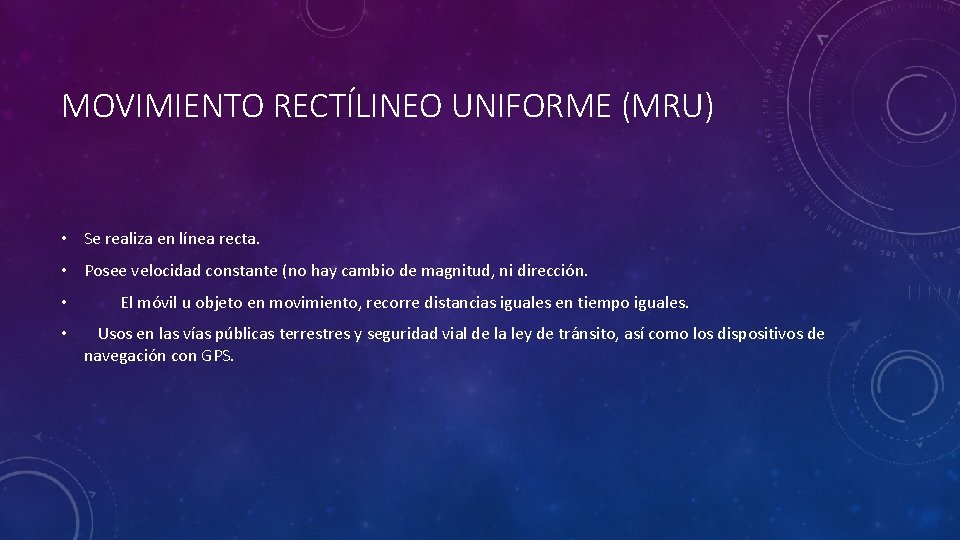 MOVIMIENTO RECTÍLINEO UNIFORME (MRU)

• Se realiza en línea recta.

• Posee velocidad constante (no hay cambio de magnitud, ni dirección.

• El móvil u objeto en movimiento, recorre distancias iguales en tiempo iguales.

• Usos en las vías públicas terrestres y seguridad vial de la ley de tránsito, así como los dispositivos de navegación con GPS.